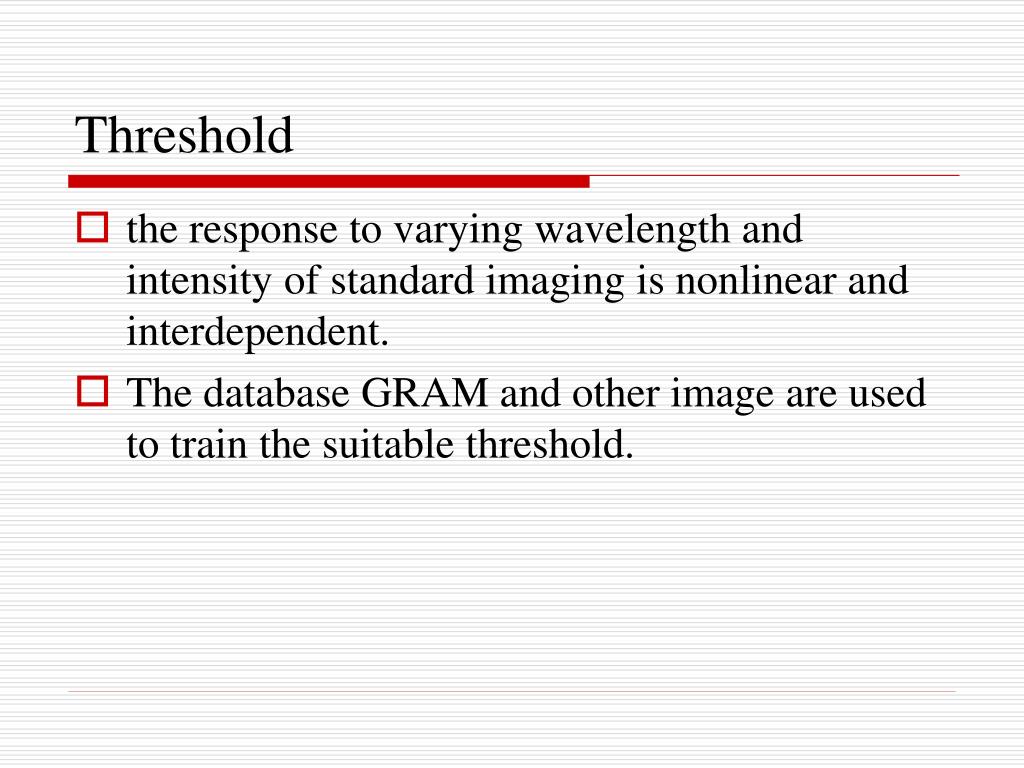 Threshold

the response to varying wavelength and intensity of standard imaging is nonlinear and interdependent.

The database GRAM and other image are used to train the suitable threshold.